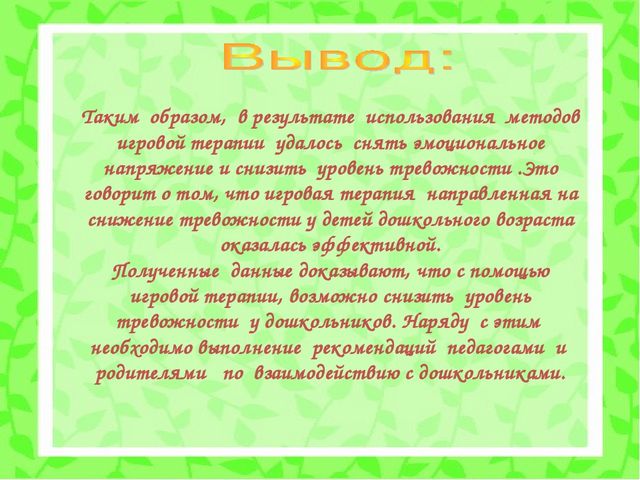 Вывод:

Таким образом, в результате использования методов игровой терапии удалось снять эмоциональное напряжение и снизить уровень тревожности .Это говорит о том, что игровая терапия направленная на снижение тревожности у детей дошкольного возраста оказалась эффективной.
Полученные данные доказывают, что с помощью игровой терапии, возможно снизить уровень тревожности у дошкольников. Наряду с этим необходимо выполнение рекомендаций педагогами и родителями по взаимодействию с дошкольниками.